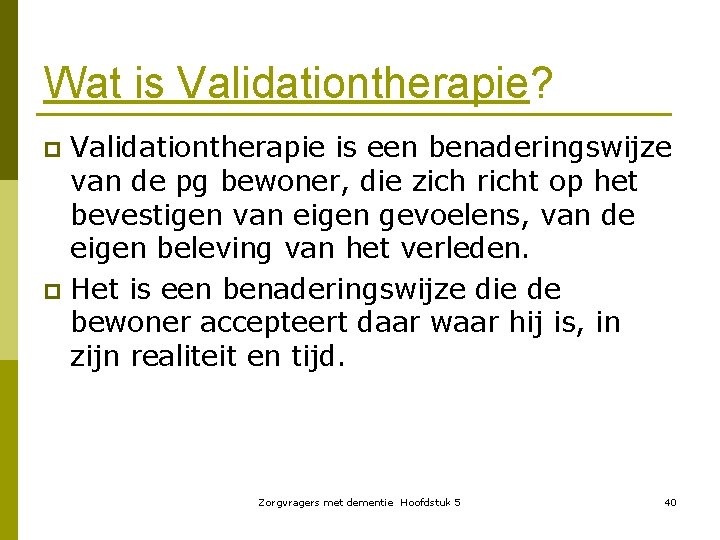 Wat is Validationtherapie?

Validationtherapie is een benaderingswijze van de pg bewoner, die zich richt op het bevestigen van eigen gevoelens, van de eigen beleving van het verleden.

Het is een benaderingswijze die de bewoner accepteert daar waar hij is, in zijn realiteit en tijd.

Zorgvragers met dementie Hoofdstuk 5

40